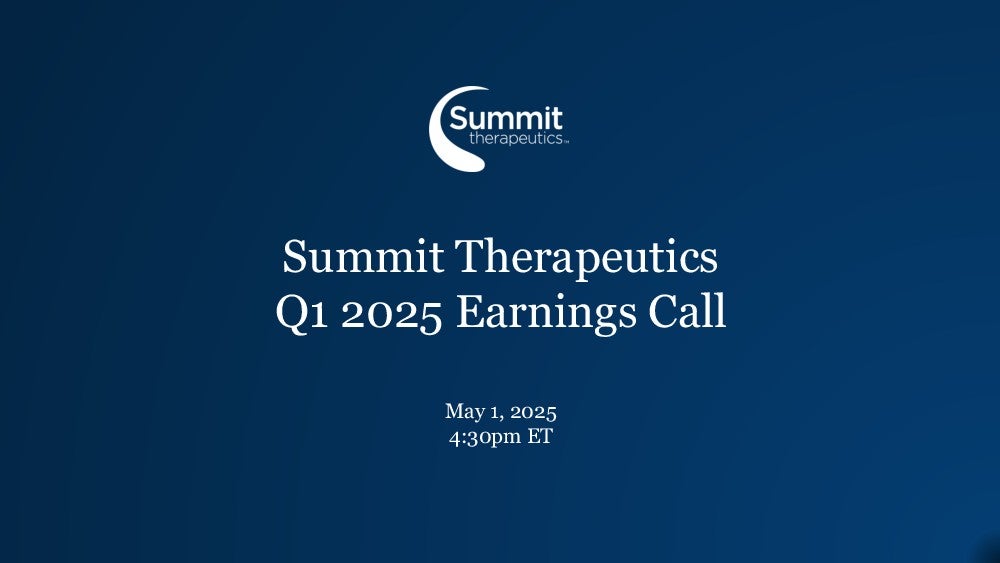 Summit
therapeutics™

Summit Therapeutics
Q1 2025 Earnings Call

May 1, 2025
4:30pm ET